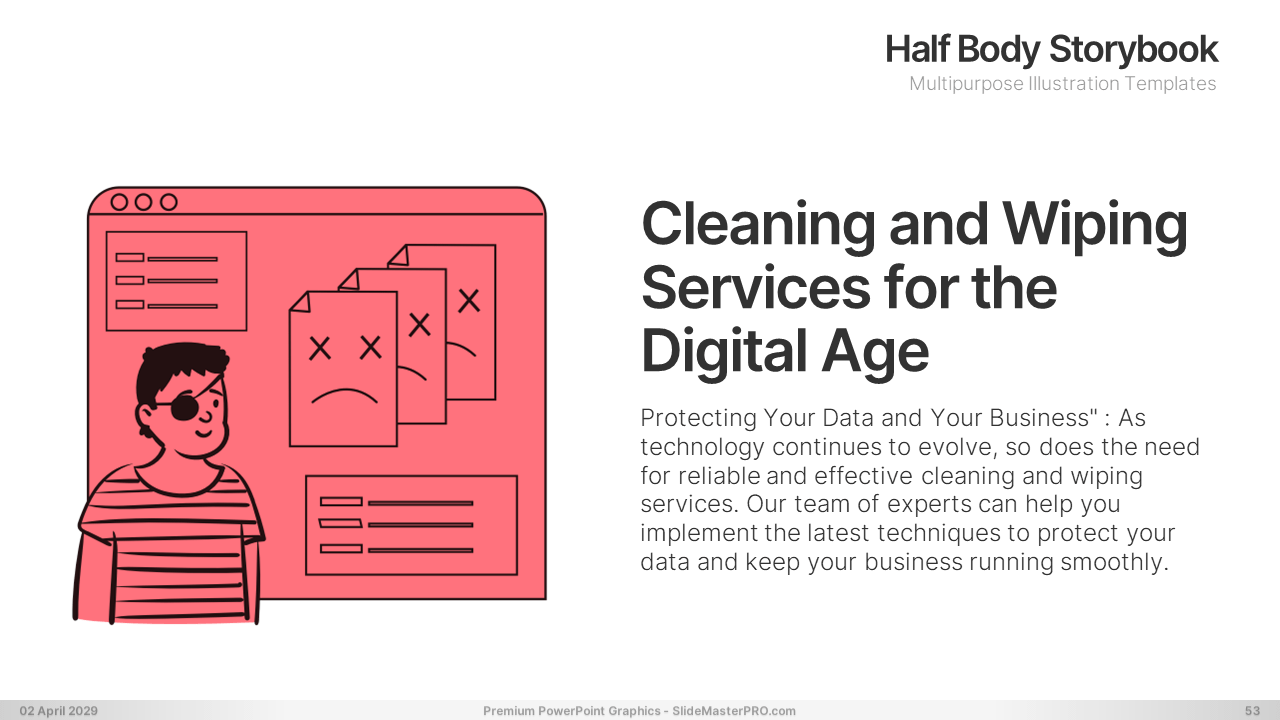 Half Body Storybook
Multipurpose Illustration Templates

Cleaning and Wiping Services for the Digital Age

Protecting Your Data and Your Business" : As technology continues to evolve, so does the need for reliable and effective cleaning and wiping services. Our team of experts can help you implement the latest techniques to protect your data and keep your business running smoothly.

02 April 2029
Premium PowerPoint Graphics - SlideMasterPRO.com
53